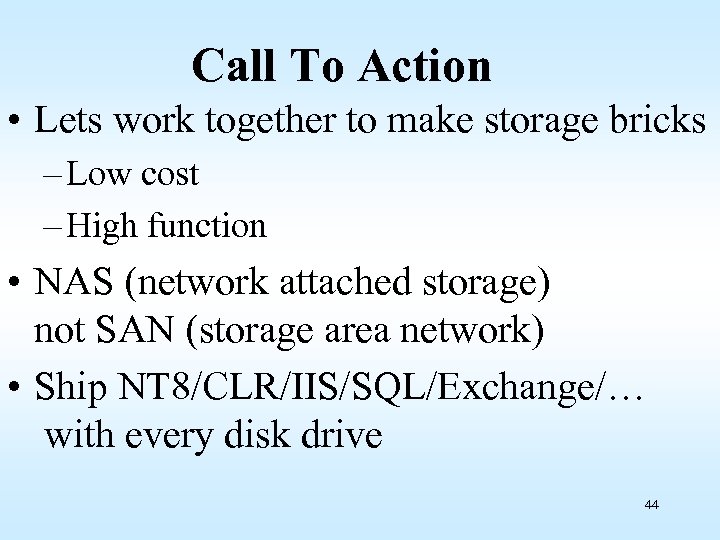 Call To Action

• Lets work together to make storage bricks
– Low cost
– High function

• NAS (network attached storage) not SAN (storage area network)

• Ship NT8/CLR/IIS/SQL/Exchange/… with every disk drive

44